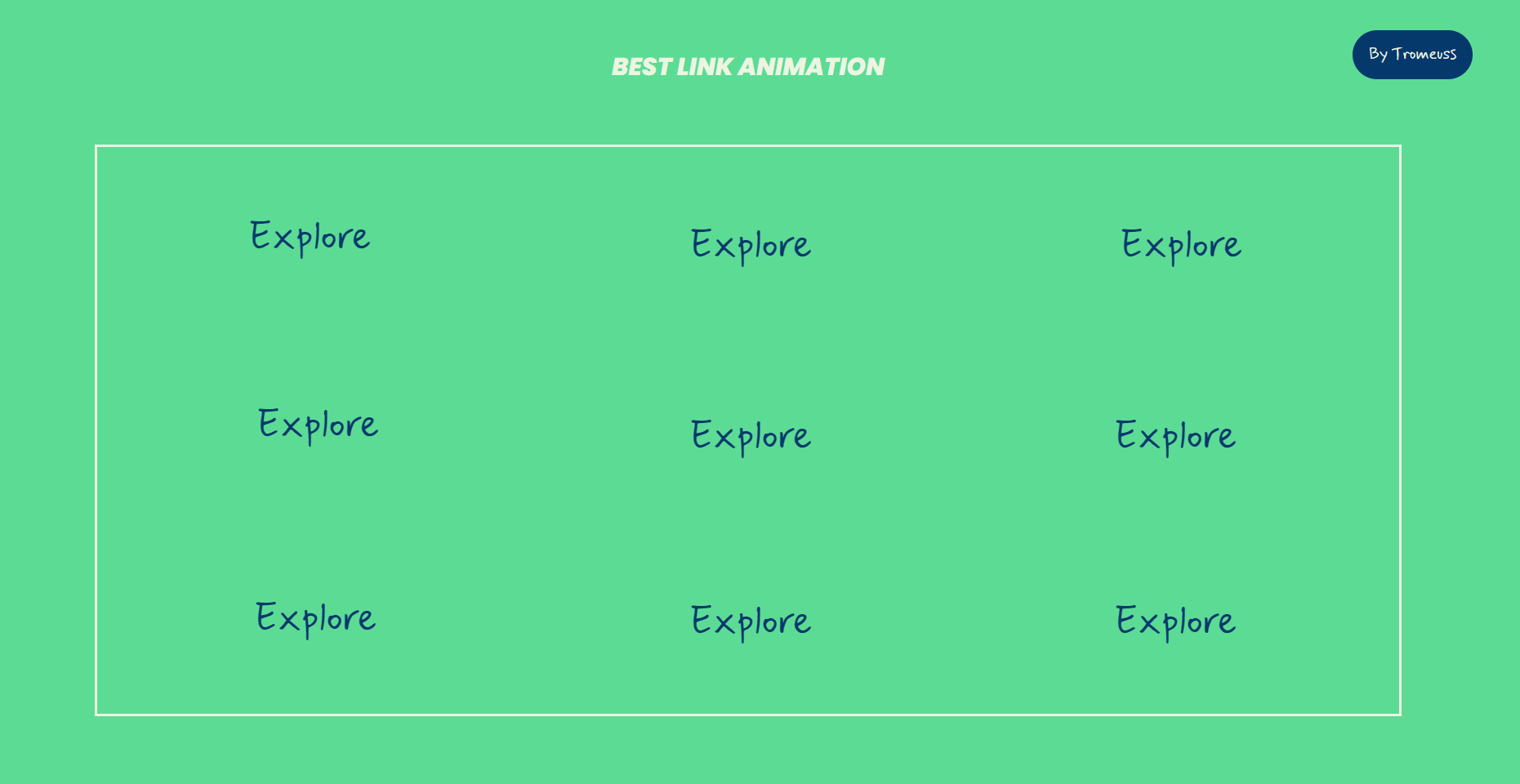 BEST LINK ANIMATION

By Tromeuss

Explore

Explore

Explore

Explore

Explore

Explore

Explore

Explore

Explore